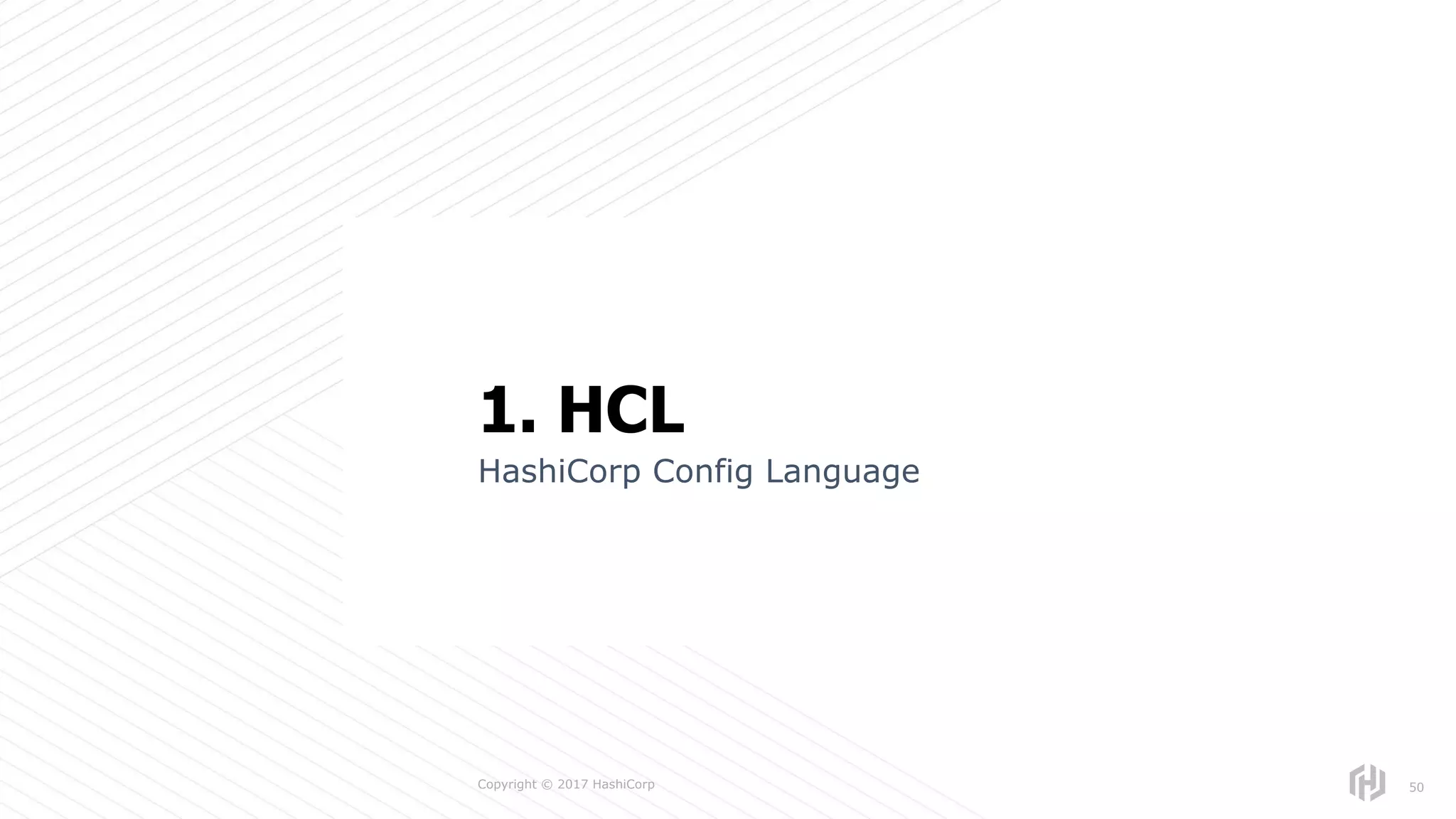 1. HCL

HashiCorp Config Language

Copyright © 2017 HashiCorp

50